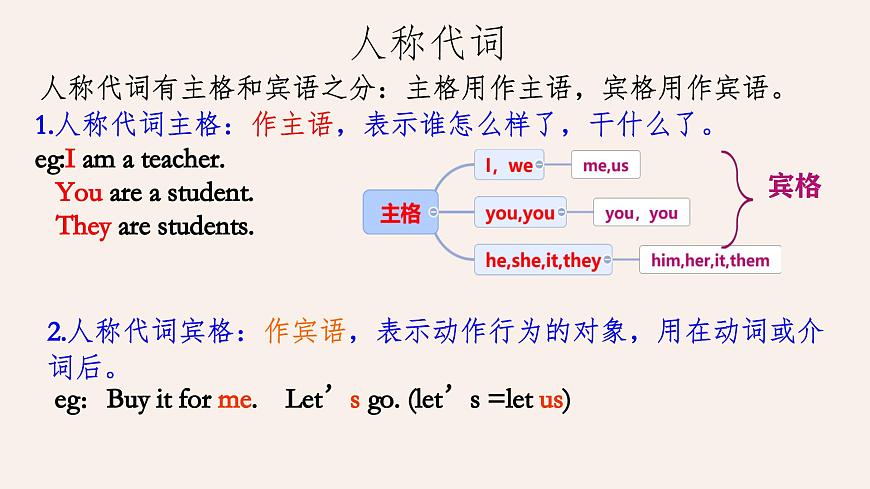 人称代词

人称代词有主格和宾语之分：主格用作主语，宾格用作宾语。

1.人称代词主格：作主语，表示谁怎么样了，干什么了。

eg:I am a teacher.
You are a student.
They are students.

主格
I，we
me,us
you,you
you，you
he,she,it,they
him,her,it,them
宾格

2.人称代词宾格：作宾语，表示动作行为的对象，用在动词或介词后。

eg: Buy it for me. Let’s go. (let’s =let us)